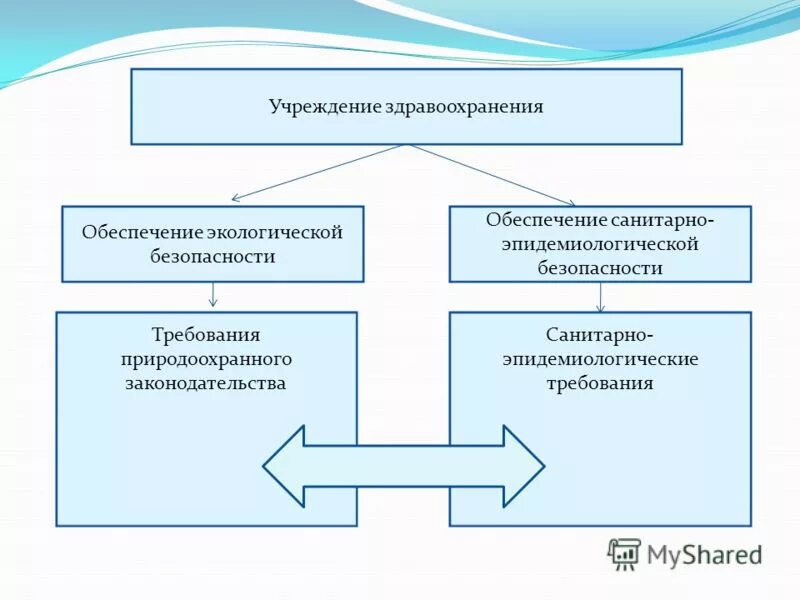 Учреждение здравоохранения

Обеспечение экологической безопасности

Обеспечение санитарно-эпидемиологической безопасности

Требования природоохранного законодательства

Санитарно-эпидемиологические требования

MyShared